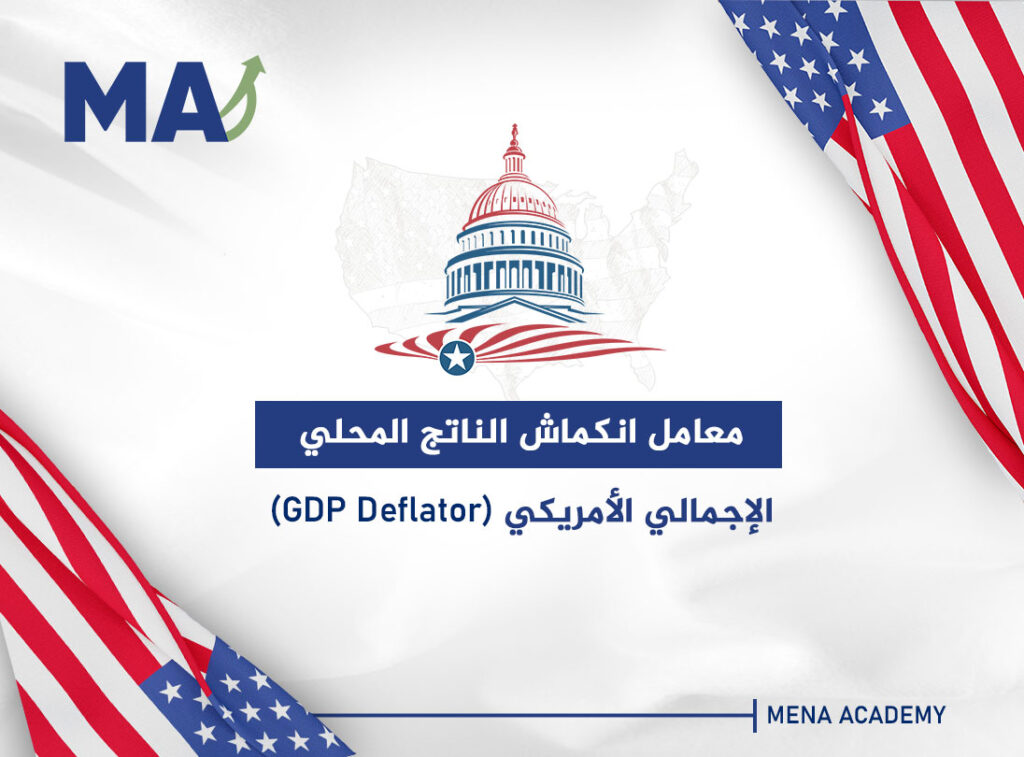 MA

معامل انكماش الناتج المحلي

الإجمالي الأمريكي (GDP Deflator)

MENA ACADEMY